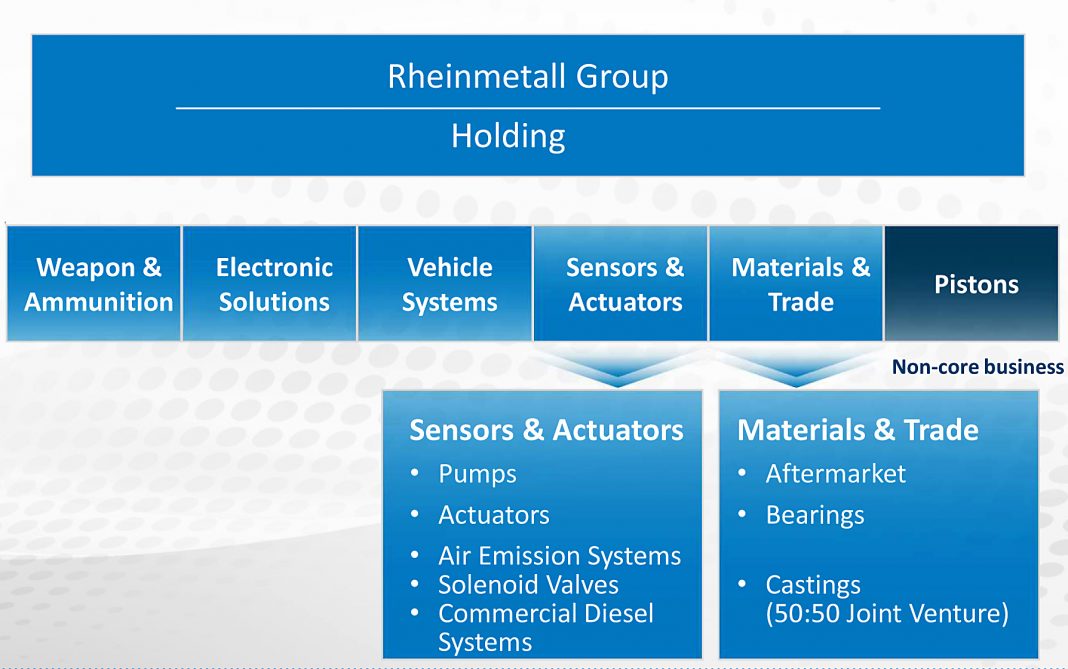 Rheinmetall Group

Holding

Weapon & Ammunition

Electronic Solutions

Vehicle Systems

Sensors & Actuators

Materials & Trade

Pistons

Non-core business

Sensors & Actuators
• Pumps
• Actuators
• Air Emission Systems
• Solenoid Valves
• Commercial Diesel Systems

Materials & Trade
• Aftermarket
• Bearings
• Castings (50:50 Joint Venture)